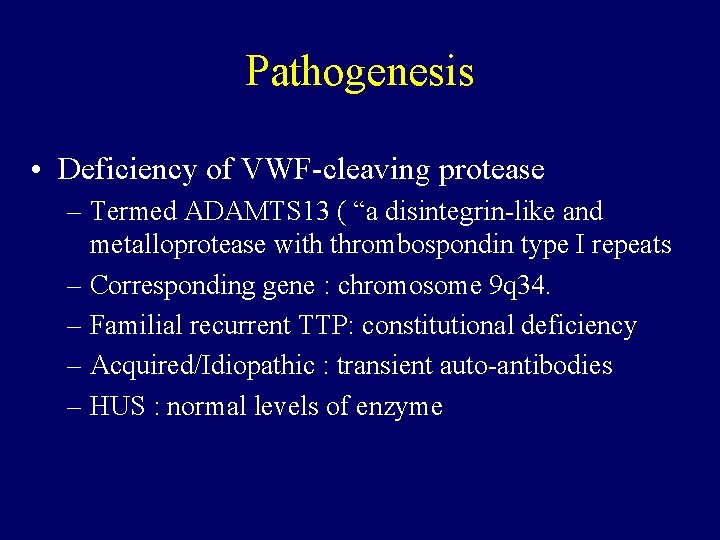 Pathogenesis

• Deficiency of VWF-cleaving protease

– Termed ADAMTS13 ( “a disintegrin-like and metalloprotease with thrombospondin type I repeats

– Corresponding gene : chromosome 9q34.

– Familial recurrent TTP: constitutional deficiency

– Acquired/Idiopathic : transient auto-antibodies

– HUS : normal levels of enzyme